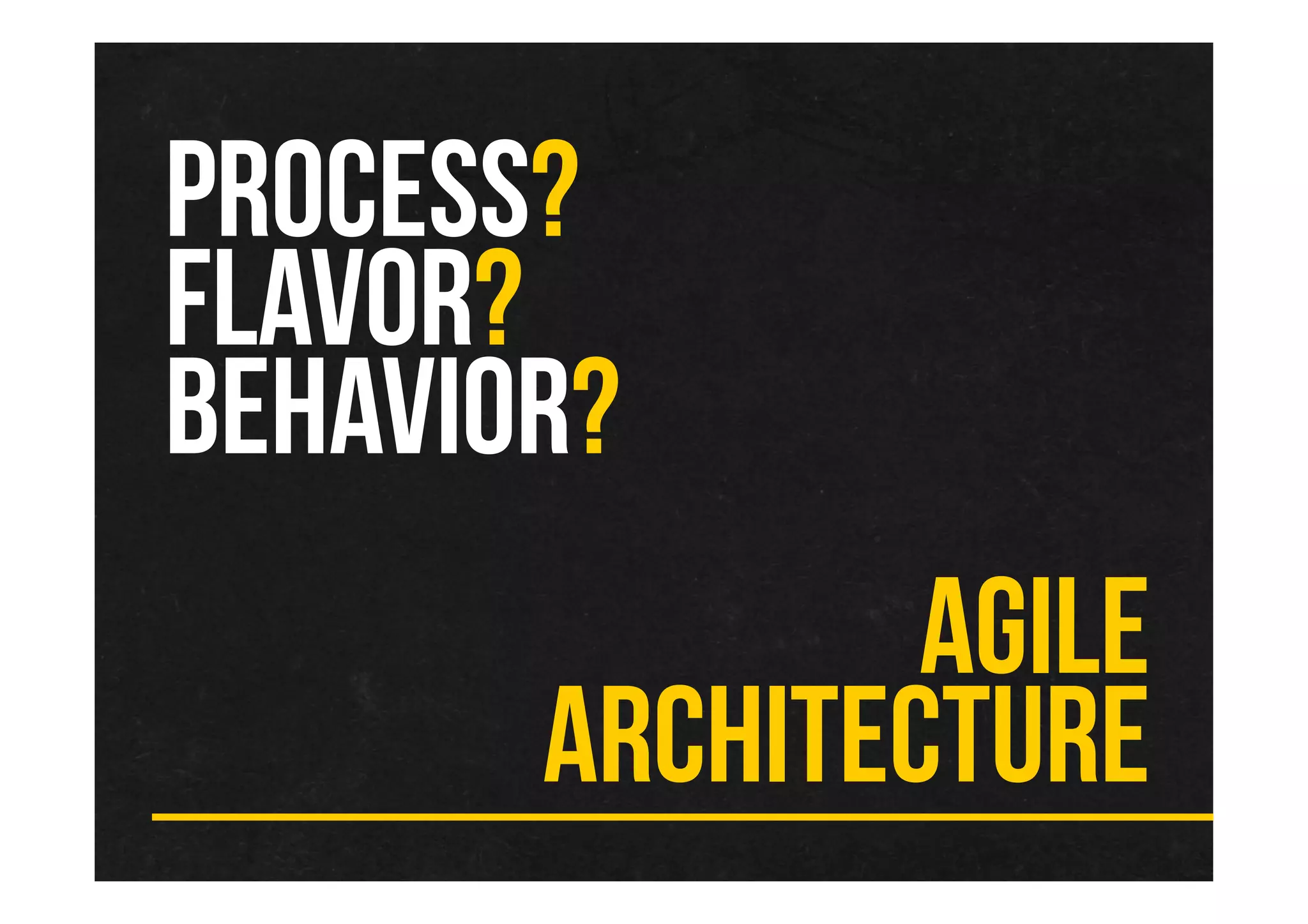 PROCESS?
FLAVOR?
BEHAVIOR?

AGILE
ARCHITECTURE